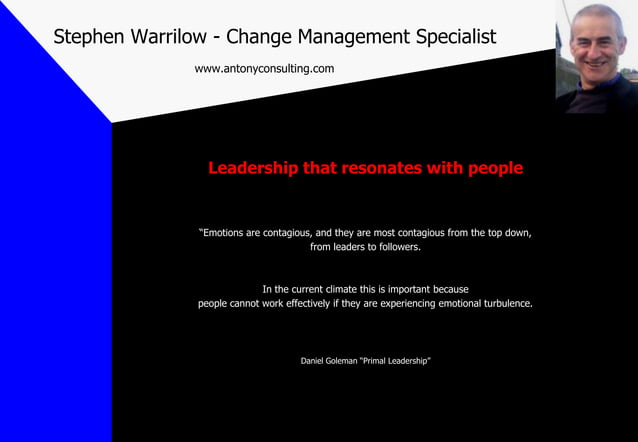 Stephen Warrilow - Change Management Specialist

www.antonyconsulting.com

Leadership that resonates with people

"Emotions are contagious, and they are most contagious from the top down, from leaders to followers.

In the current climate this is important because people cannot work effectively if they are experiencing emotional turbulence.

Daniel Goleman "Primal Leadership"